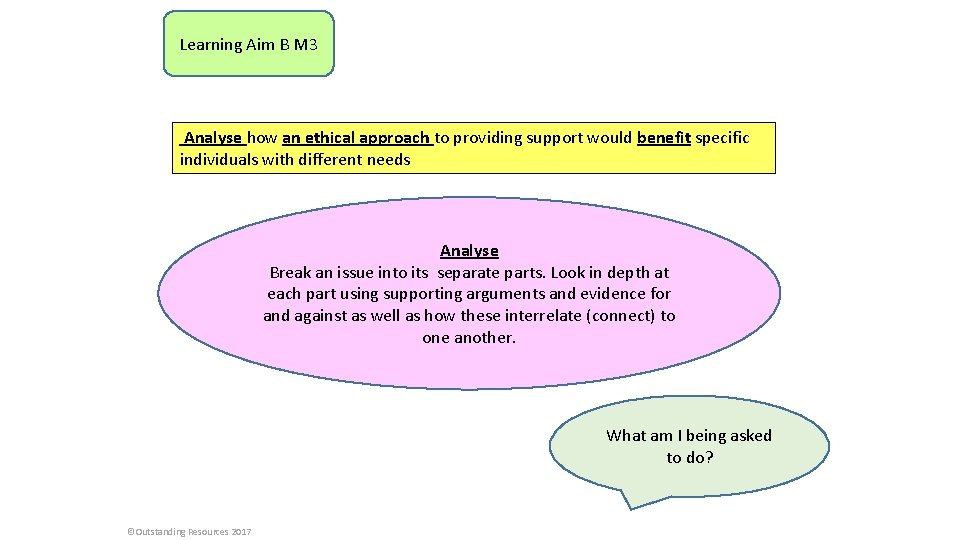 Learning Aim B M3

Analyse how an ethical approach to providing support would benefit specific individuals with different needs

Analyse
Break an issue into its separate parts. Look in depth at each part using supporting arguments and evidence for and against as well as how these interrelate (connect) to one another.

What am I being asked to do?

©Outstanding Resources 2017